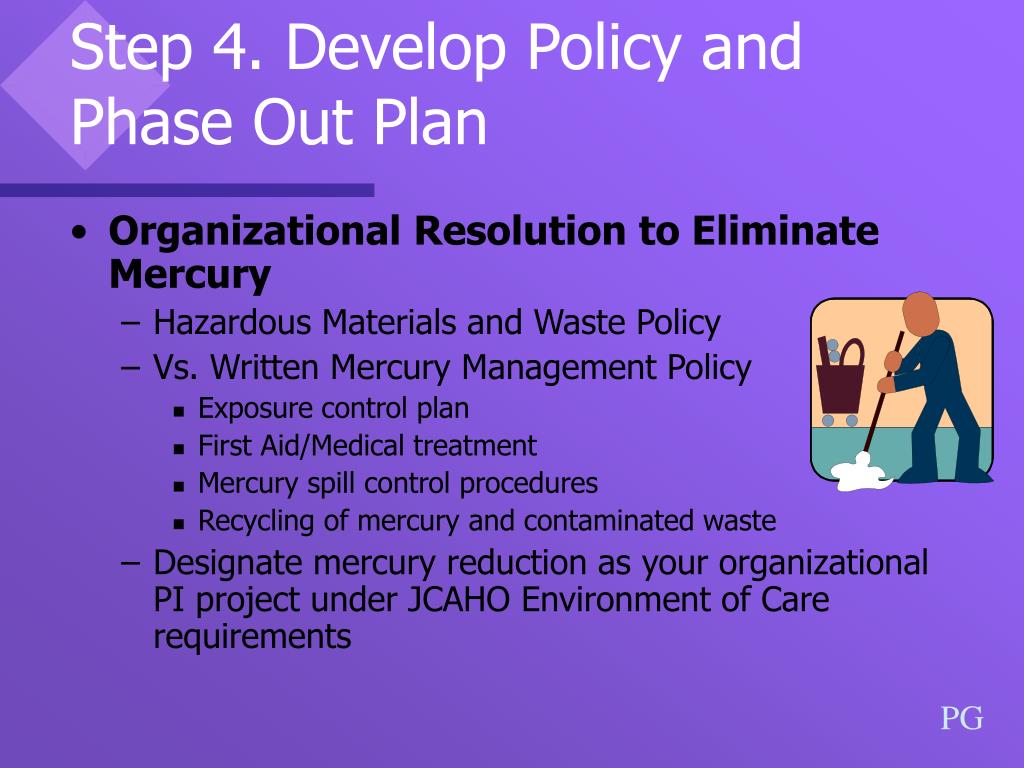 Step 4. Develop Policy and Phase Out Plan

• Organizational Resolution to Eliminate Mercury
– Hazardous Materials and Waste Policy
– Vs. Written Mercury Management Policy
▪ Exposure control plan
▪ First Aid/Medical treatment
▪ Mercury spill control procedures
▪ Recycling of mercury and contaminated waste
– Designate mercury reduction as your organizational PI project under JCAHO Environment of Care requirements

PG